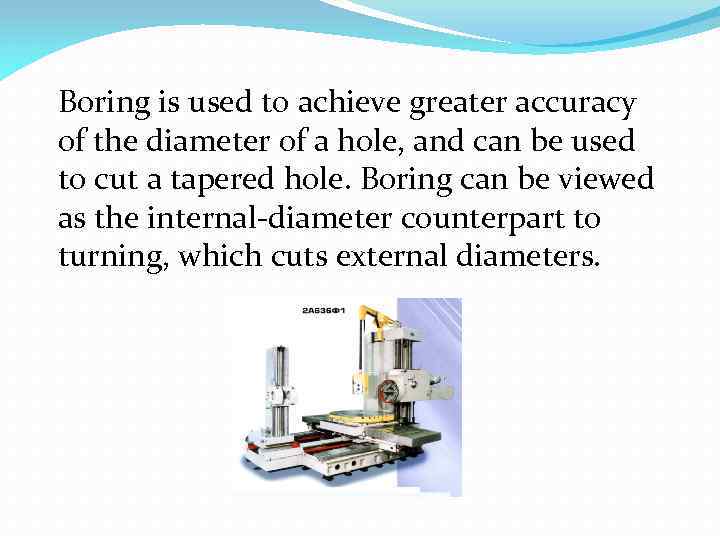 Boring is used to achieve greater accuracy of the diameter of a hole, and can be used to cut a tapered hole. Boring can be viewed as the internal-diameter counterpart to turning, which cuts external diameters.

2А636Ф1